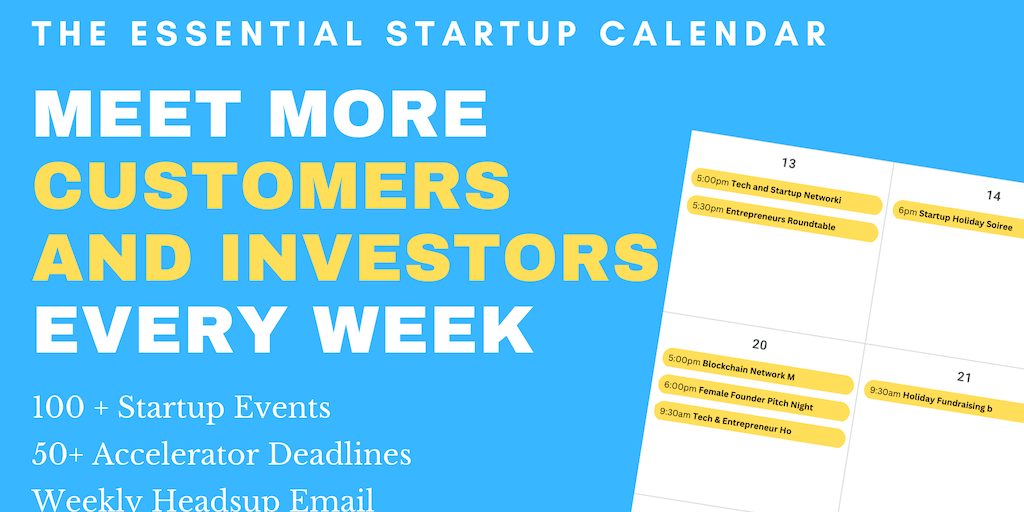 THE ESSENTIAL STARTUP CALENDAR

MEET MORE CUSTOMERS AND INVESTORS EVERY WEEK

100 + Startup Events
50+ Accelerator Deadlines
Weekly Headsup Email

13
5:00pm Tech and Startup Networki
5:30pm Entrepreneurs Roundtable

14
6pm Startup Holiday Soiree

20
5:00pm Blockchain Network M
6:00pm Female Founder Pitch Night
9:30am Tech & Entrepreneur Ho

21
9:30am Holiday Fundraising b